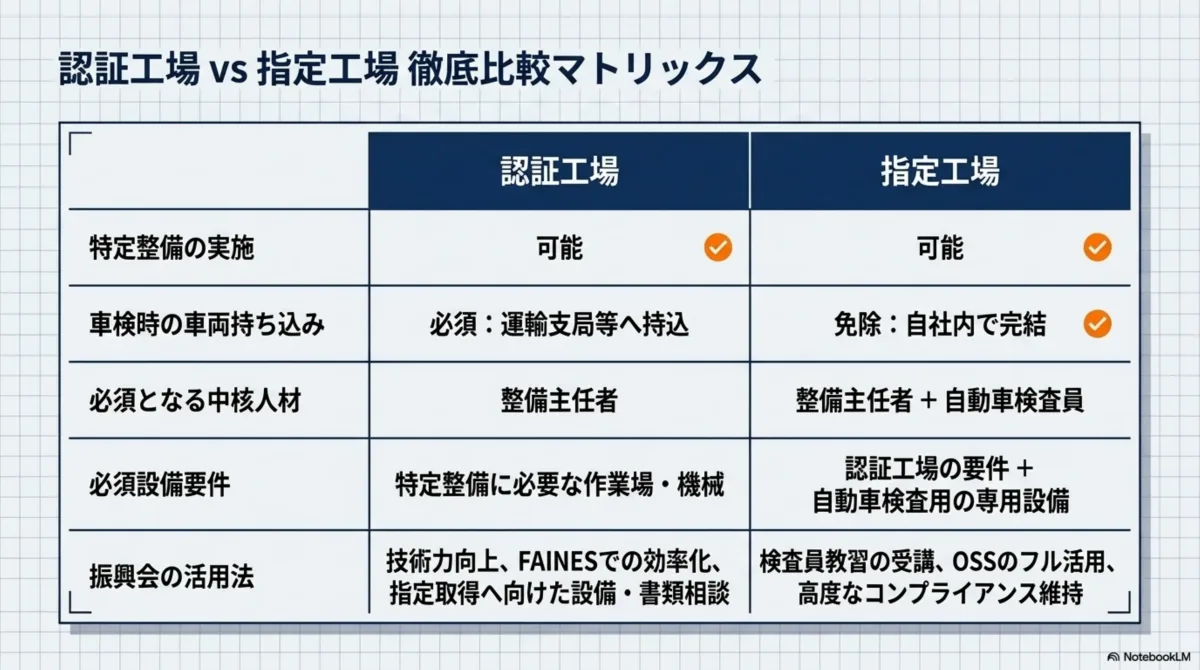 認証工場 vs 指定工場 徹底比較マトリックス

| | 認証工場 | 指定工場 |
|---|---|---|
| 特定整備の実施 | 可能 | 可能 |
| 車検時の車両持ち込み | 必須：運輸支局等へ持込 | 免除：自社内で完結 |
| 必須となる中核人材 | 整備主任者 | 整備主任者 + 自動車検査員 |
| 必須設備要件 | 特定整備に必要な作業場・機械 | 認証工場の要件 + 自動車検査用の専用設備 |
| 振興会の活用法 | 技術力向上、FAINESでの効率化、指定取得へ向けた設備・書類相談 | 検査員教習の受講、OSSのフル活用、高度なコンプライアンス維持 |

NotebookLM